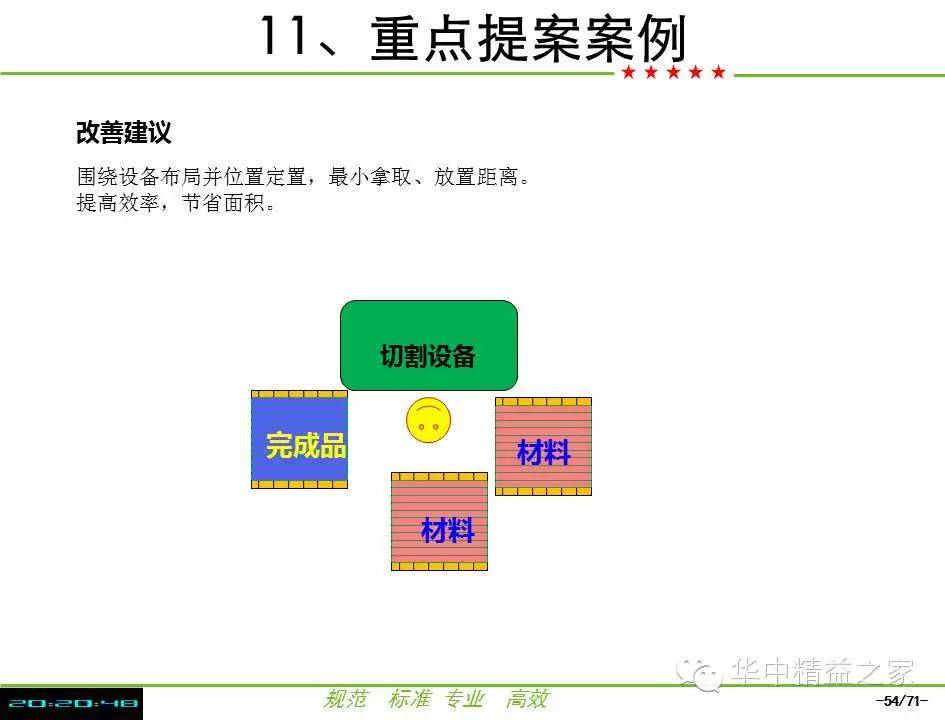 11、重点提案案例

★★★★★

改善建议

围绕设备布局并位置定置，最小拿取、放置距离。
提高效率，节省面积。

切割设备

完成品

材料

材料

华中精益之家

20:20:48

规范 标准 专业 高效

-54/71-